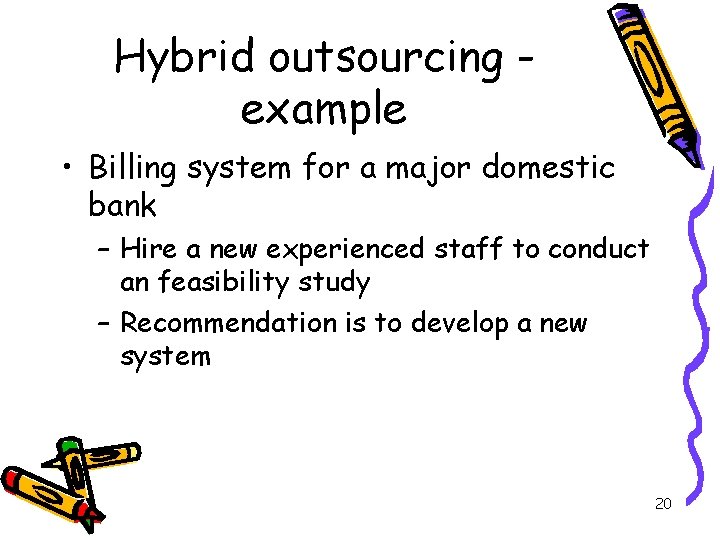 Hybrid outsourcing - example

• Billing system for a major domestic bank

– Hire a new experienced staff to conduct an feasibility study

– Recommendation is to develop a new system

20